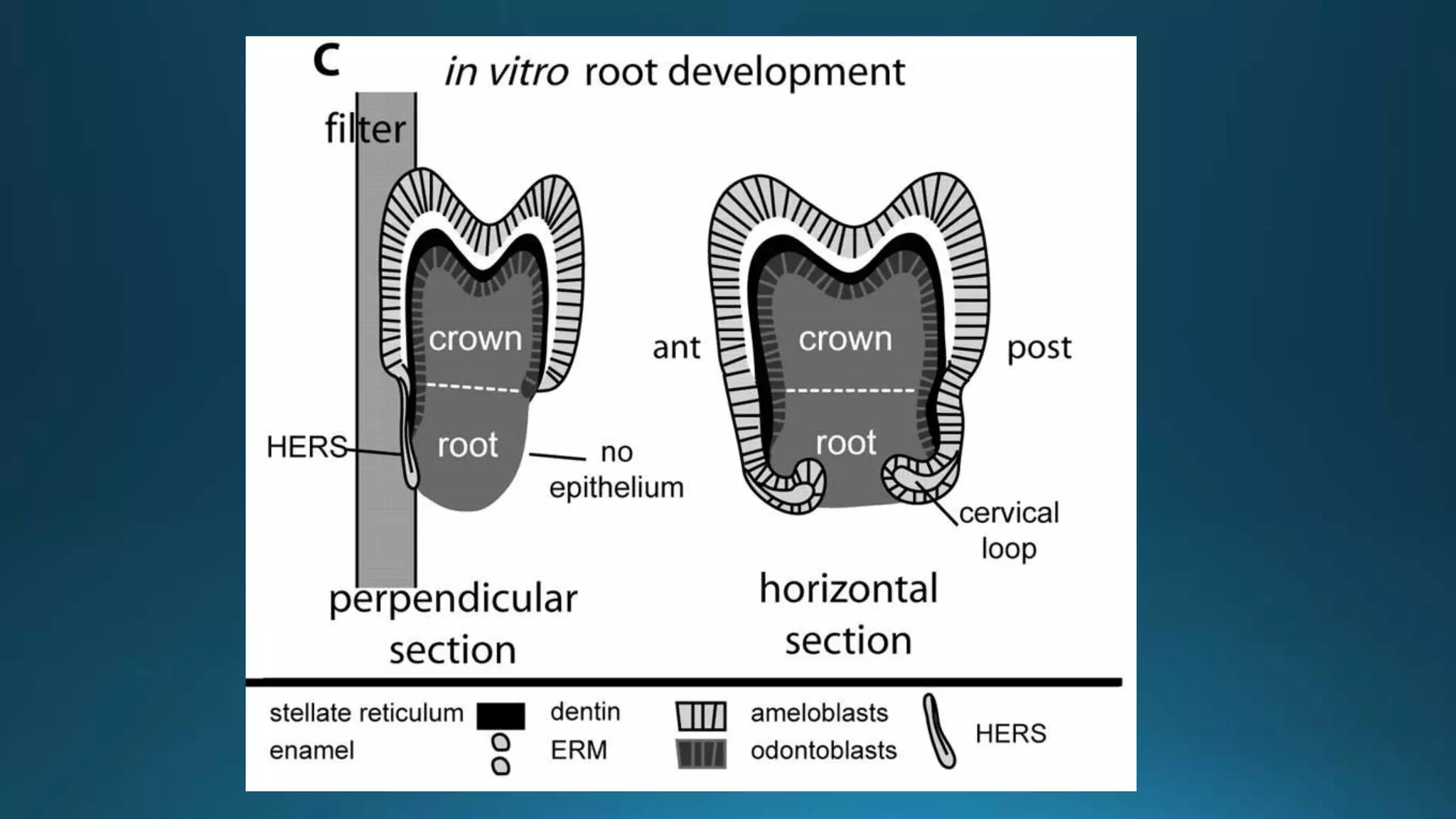 C in vitro root development

filter

crown

root

HERS

no epithelium

perpendicular section

ant

crown

root

post

cervical loop

horizontal section

stellate reticulum
enamel
dentin
ERM
ameloblasts
odontoblasts
HERS